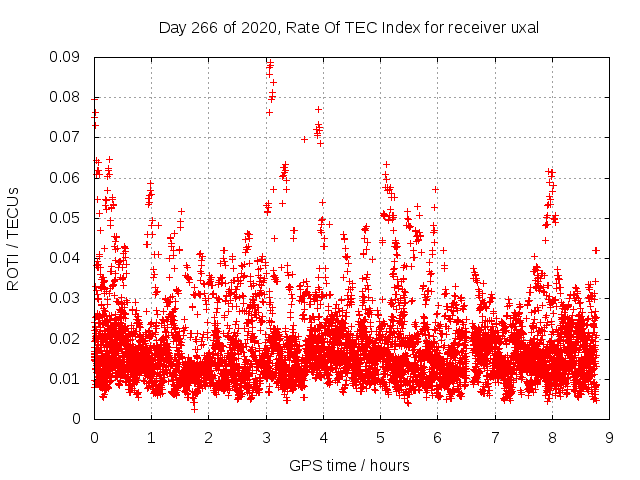 Day 266 of 2020, Rate Of TEC Index for receiver uxal

ROTI / TECUs

0.09
0.08
0.07
0.06
0.05
0.04
0.03
0.02
0.01
0

0 1 2 3 4 5 6 7 8 9

GPS time / hours